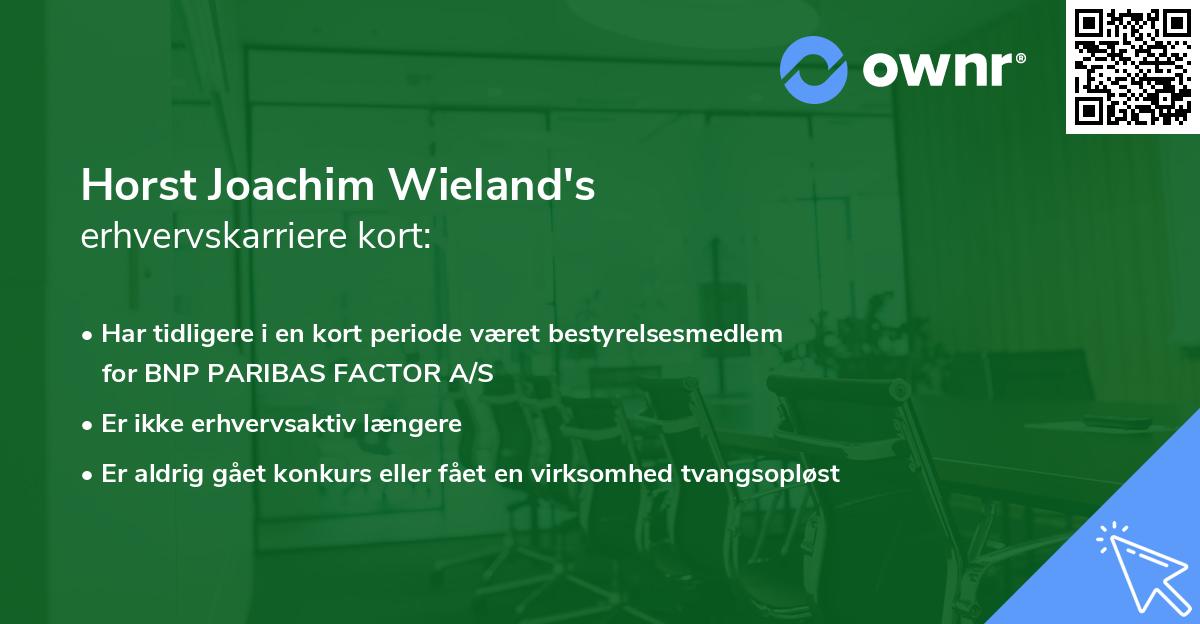 ownr®

Horst Joachim Wieland's
erhvervskarriere kort:

• Har tidligere i en kort periode været bestyrelsesmedlem for BNP PARIBAS FACTOR A/S
• Er ikke erhvervsaktiv længere
• Er aldrig gået konkurs eller fået en virksomhed tvangsopløst